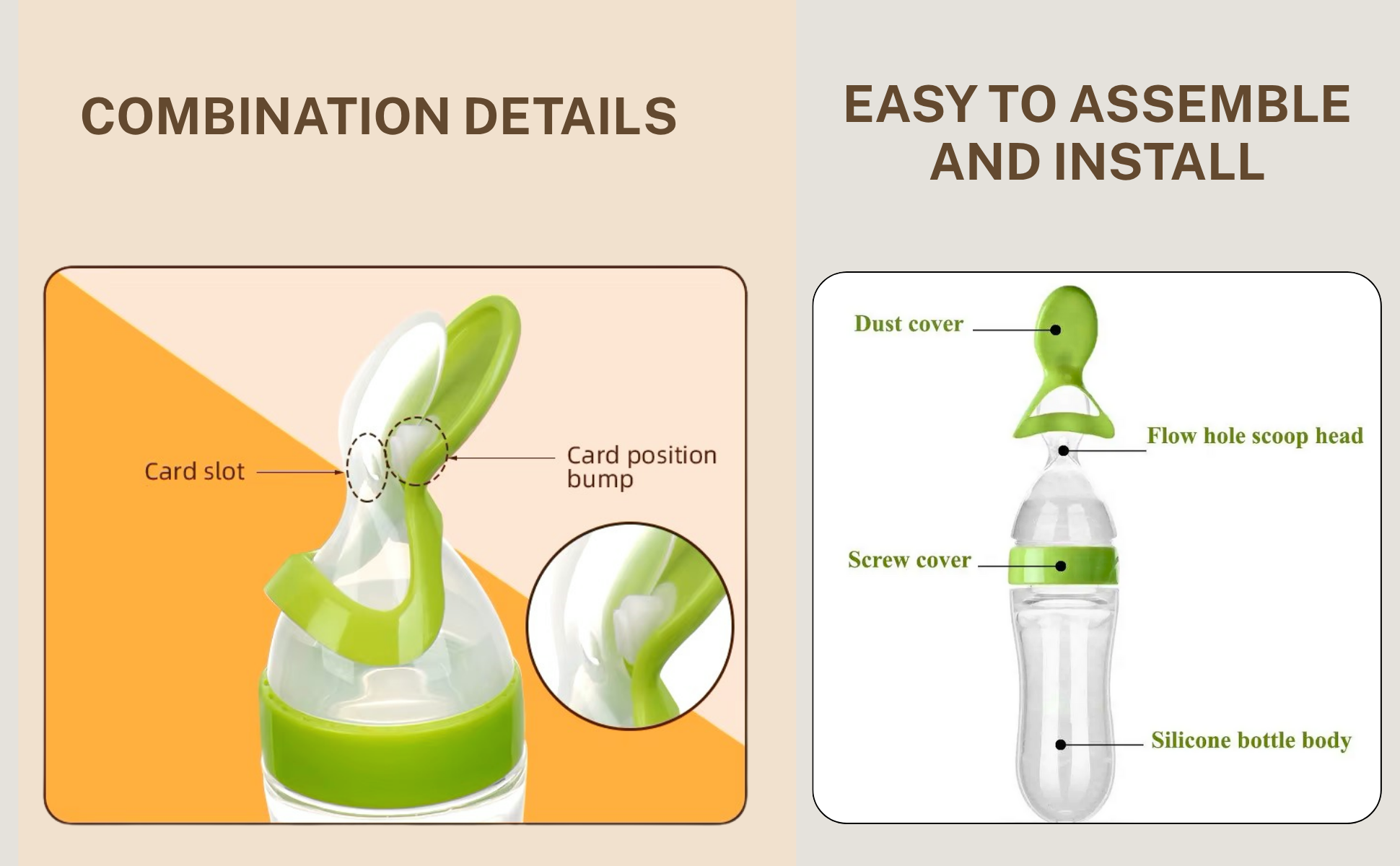 COMBINATION DETAILS

Card slot

Card position bump

EASY TO ASSEMBLE AND INSTALL

Dust cover

Flow hole scoop head

Screw cover

Silicone bottle body